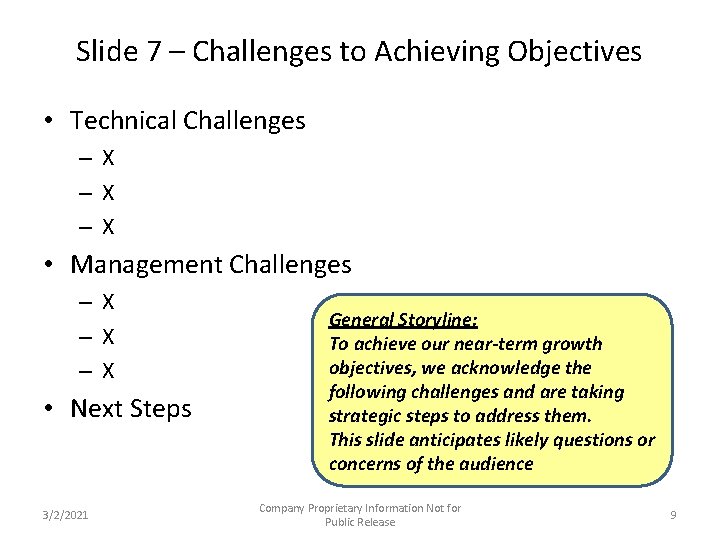 Slide 7 – Challenges to Achieving Objectives

• Technical Challenges
– X
– X
– X
• Management Challenges
– X
– X
– X
• Next Steps

General Storyline:
To achieve our near-term growth objectives, we acknowledge the following challenges and are taking strategic steps to address them.
This slide anticipates likely questions or concerns of the audience

3/2/2021

Company Proprietary Information Not for Public Release

9